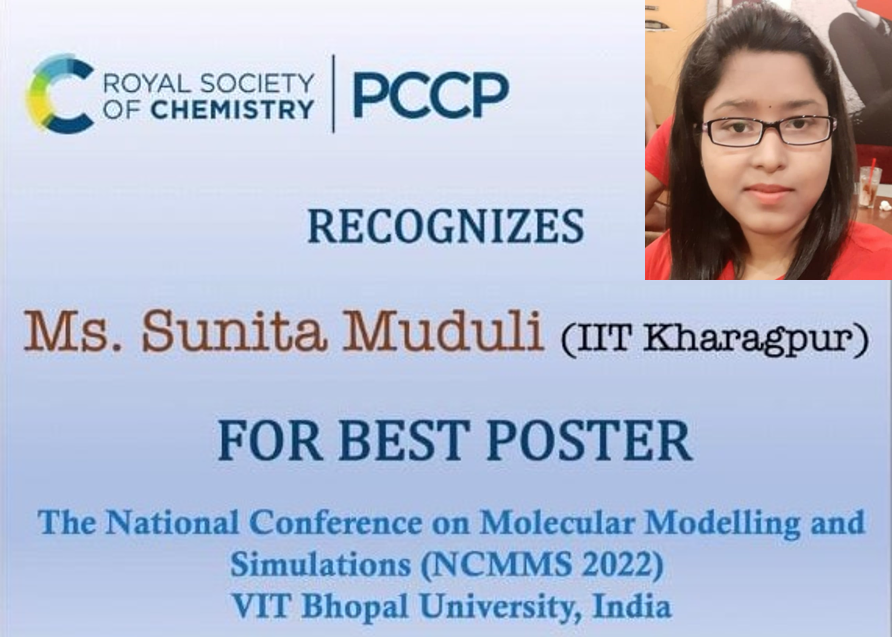 ROYAL SOCIETY OF CHEMISTRY | PCCP

RECOGNIZES

Ms. Sunita Muduli (IIT Kharagpur)

FOR BEST POSTER

The National Conference on Molecular Modelling and Simulations (NCMMS 2022)
VIT Bhopal University, India